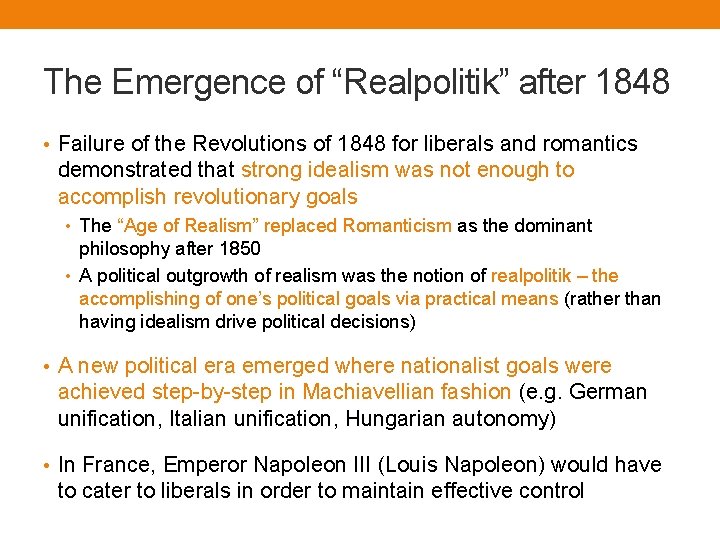 The Emergence of “Realpolitik” after 1848

• Failure of the Revolutions of 1848 for liberals and romantics demonstrated that strong idealism was not enough to accomplish revolutionary goals

• The “Age of Realism” replaced Romanticism as the dominant philosophy after 1850

• A political outgrowth of realism was the notion of realpolitik – the accomplishing of one’s political goals via practical means (rather than having idealism drive political decisions)

• A new political era emerged where nationalist goals were achieved step-by-step in Machiavellian fashion (e.g. German unification, Italian unification, Hungarian autonomy)

• In France, Emperor Napoleon III (Louis Napoleon) would have to cater to liberals in order to maintain effective control